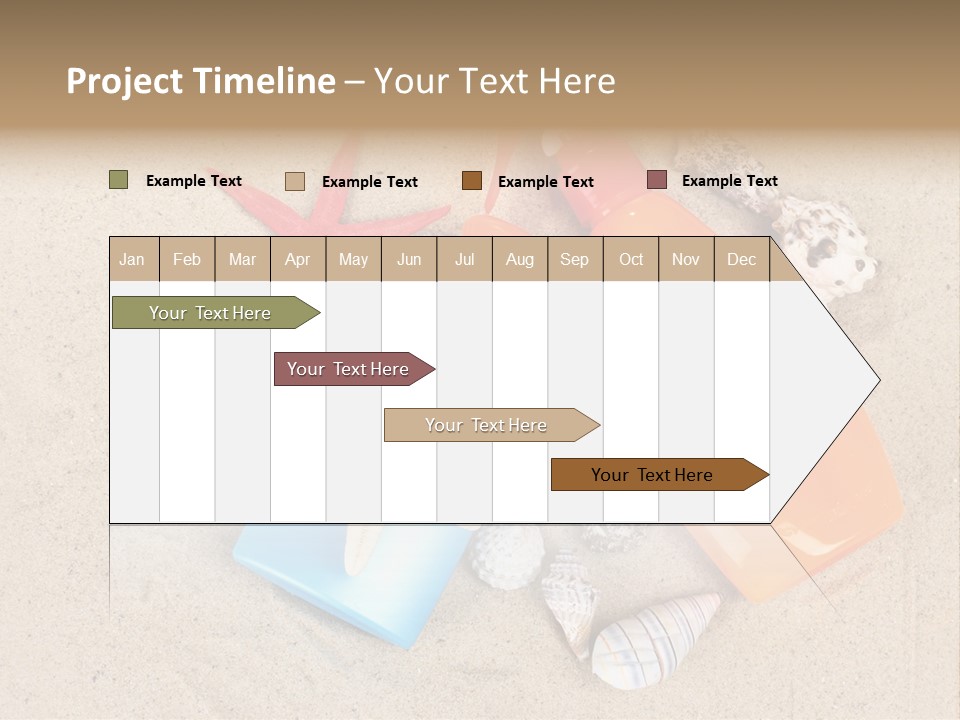 Project Timeline – Your Text Here

Example Text
Example Text
Example Text
Example Text

| Jan | Feb | Mar | Apr | May | Jun | Jul | Aug | Sep | Oct | Nov | Dec |
|---|---|---|---|---|---|---|---|---|---|---|---|

Your Text Here
Your Text Here
Your Text Here
Your Text Here